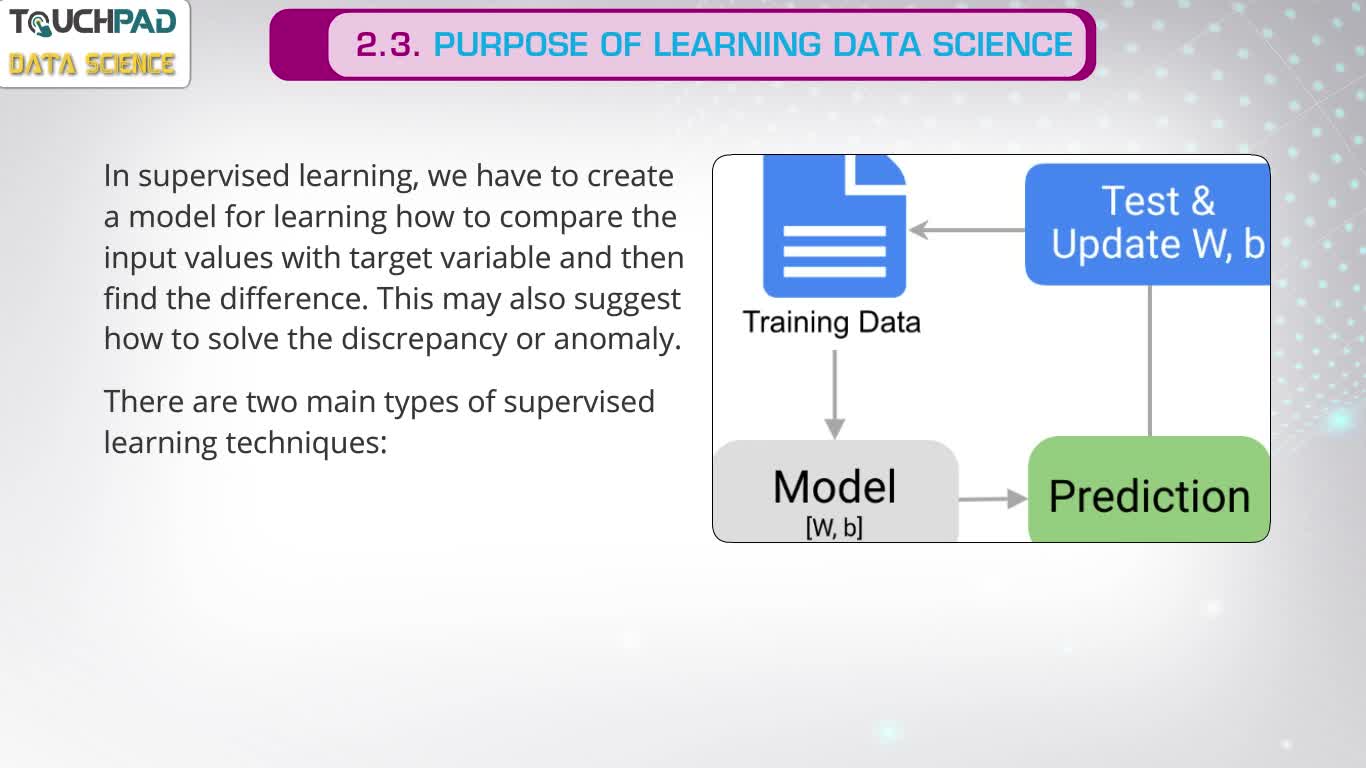 TOUCHPAD
DATA SCIENCE

2.3. PURPOSE OF LEARNING DATA SCIENCE

In supervised learning, we have to create a model for learning how to compare the input values with target variable and then find the difference. This may also suggest how to solve the discrepancy or anomaly.

There are two main types of supervised learning techniques:

Training Data

Test & Update W, b

Model
[W, b]

Prediction